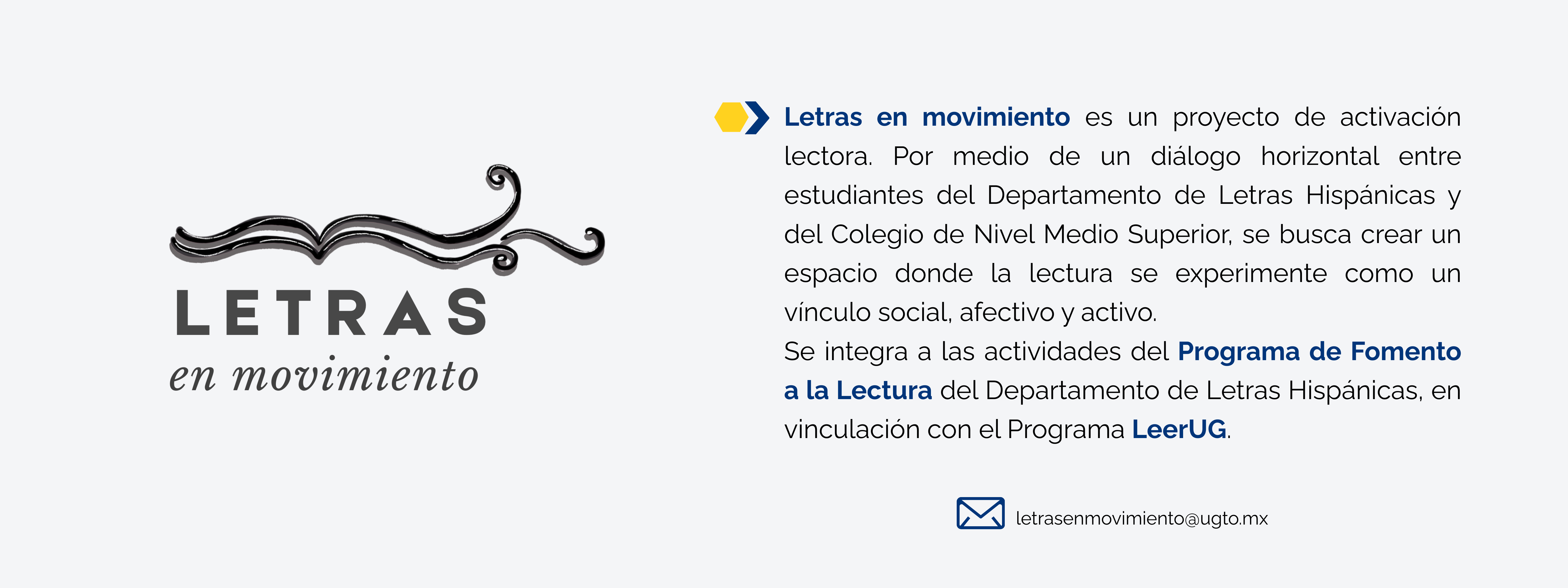 LETRAS
en movimiento

Letras en movimiento es un proyecto de activación lectora. Por medio de un diálogo horizontal entre estudiantes del Departamento de Letras Hispánicas y del Colegio de Nivel Medio Superior, se busca crear un espacio donde la lectura se experimente como un vínculo social, afectivo y activo.
Se integra a las actividades del Programa de Fomento a la Lectura del Departamento de Letras Hispánicas, en vinculación con el Programa LeerUG.

letrasenmovimiento@ugto.mx